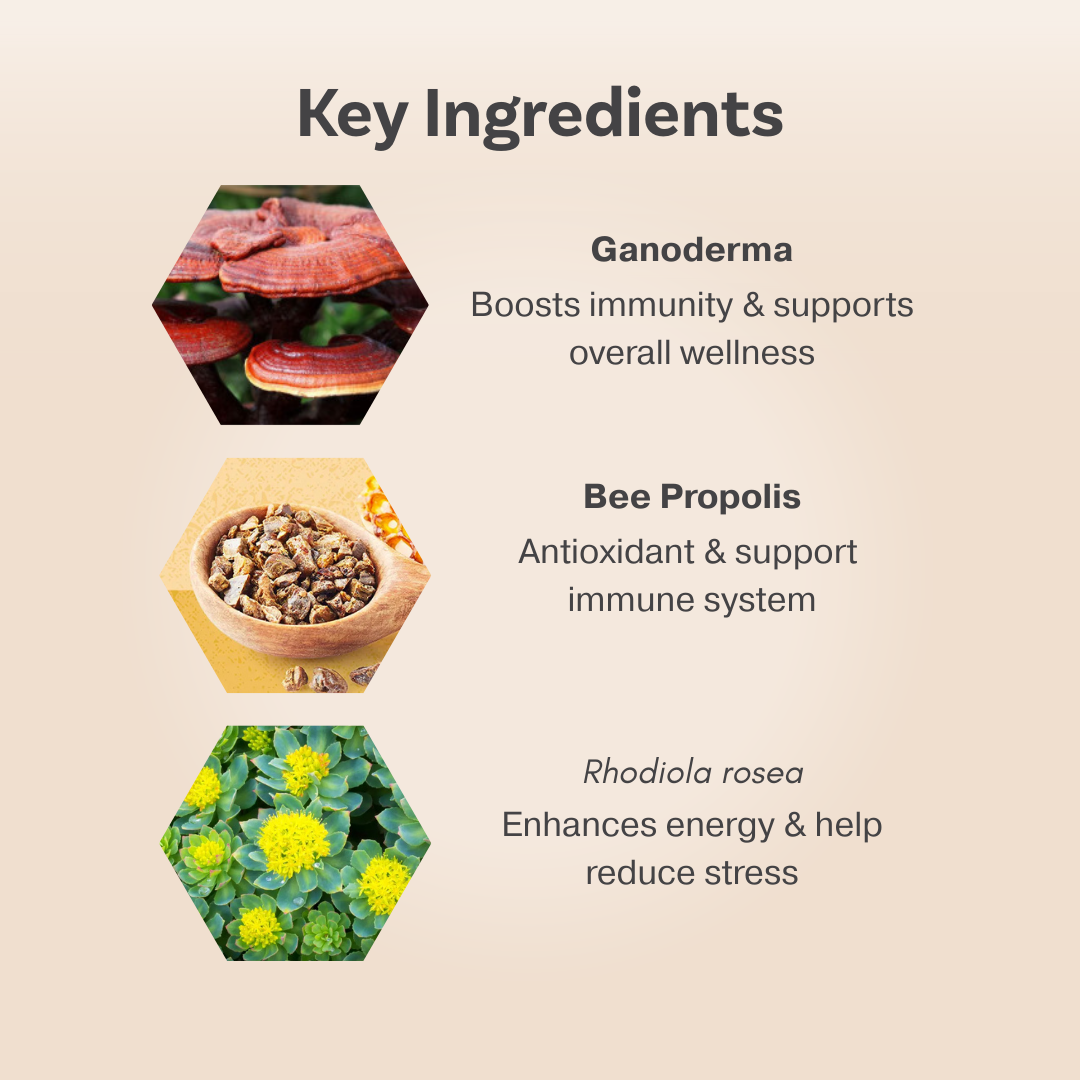 Key Ingredients

Ganoderma
Boosts immunity & supports overall wellness

Bee Propolis
Antioxidant & support immune system

Rhodiola rosea
Enhances energy & help reduce stress